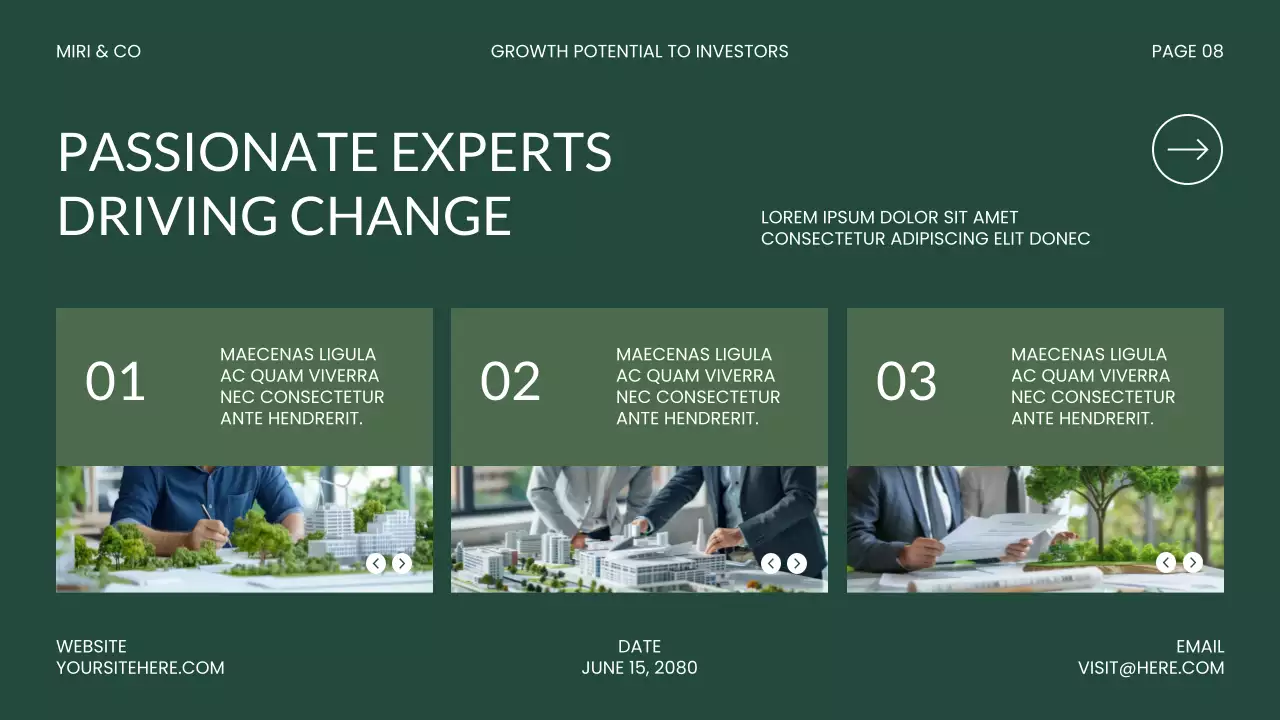 MIRI & CO

GROWTH POTENTIAL TO INVESTORS

PAGE 08

PASSIONATE EXPERTS DRIVING CHANGE

LOREM IPSUM DOLOR SIT AMET CONSECTETUR ADIPISCING ELIT DONEC

01

MAECENAS LIGULA AC QUAM VIVERRA NEC CONSECTETUR ANTE HENDRERIT.

02

MAECENAS LIGULA AC QUAM VIVERRA NEC CONSECTETUR ANTE HENDRERIT.

03

MAECENAS LIGULA AC QUAM VIVERRA NEC CONSECTETUR ANTE HENDRERIT.

WEBSITE
YOURSITEHERE.COM

DATE
JUNE 15, 2080

EMAIL
VISIT@HERE.COM